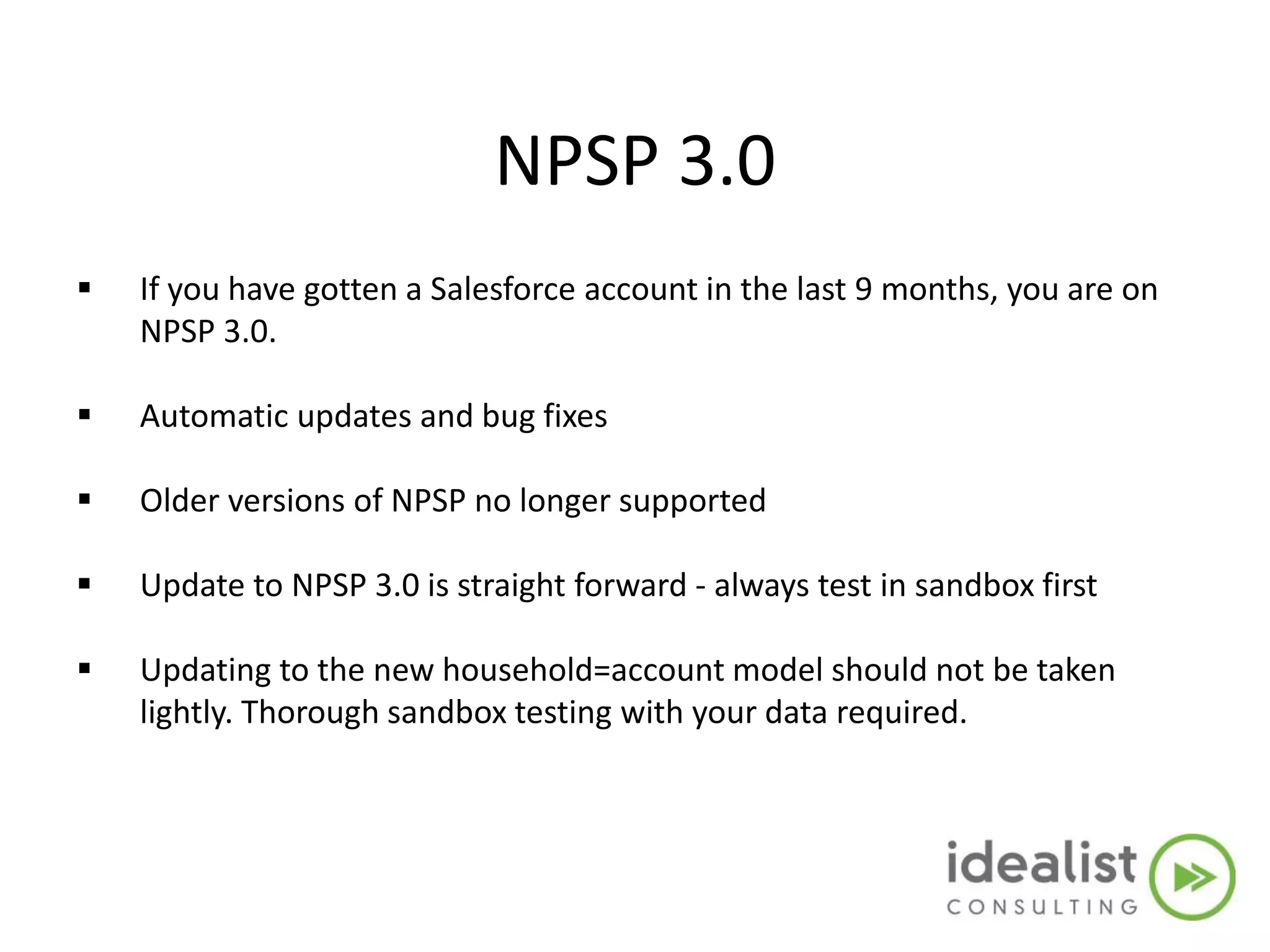 NPSP 3.0

▪ If you have gotten a Salesforce account in the last 9 months, you are on NPSP 3.0.

▪ Automatic updates and bug fixes

▪ Older versions of NPSP no longer supported

▪ Update to NPSP 3.0 is straight forward - always test in sandbox first

▪ Updating to the new household=account model should not be taken lightly. Thorough sandbox testing with your data required.

idealist CONSULTING